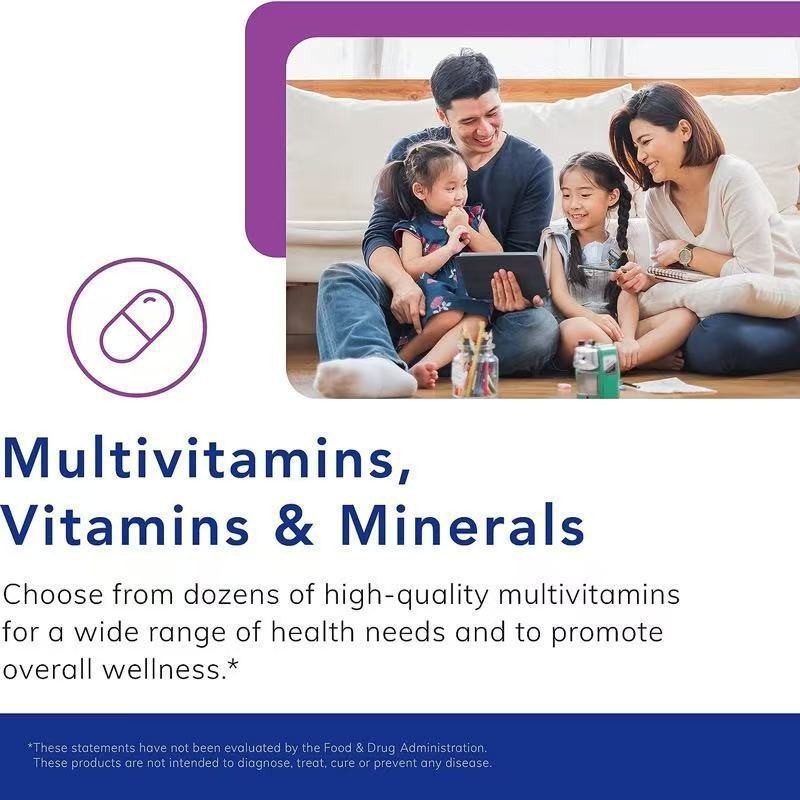 Multivitamins, Vitamins & Minerals

Choose from dozens of high-quality multivitamins for a wide range of health needs and to promote overall wellness.*

*These statements have not been evaluated by the Food & Drug Administration. These products are not intended to diagnose, treat, cure or prevent any disease.